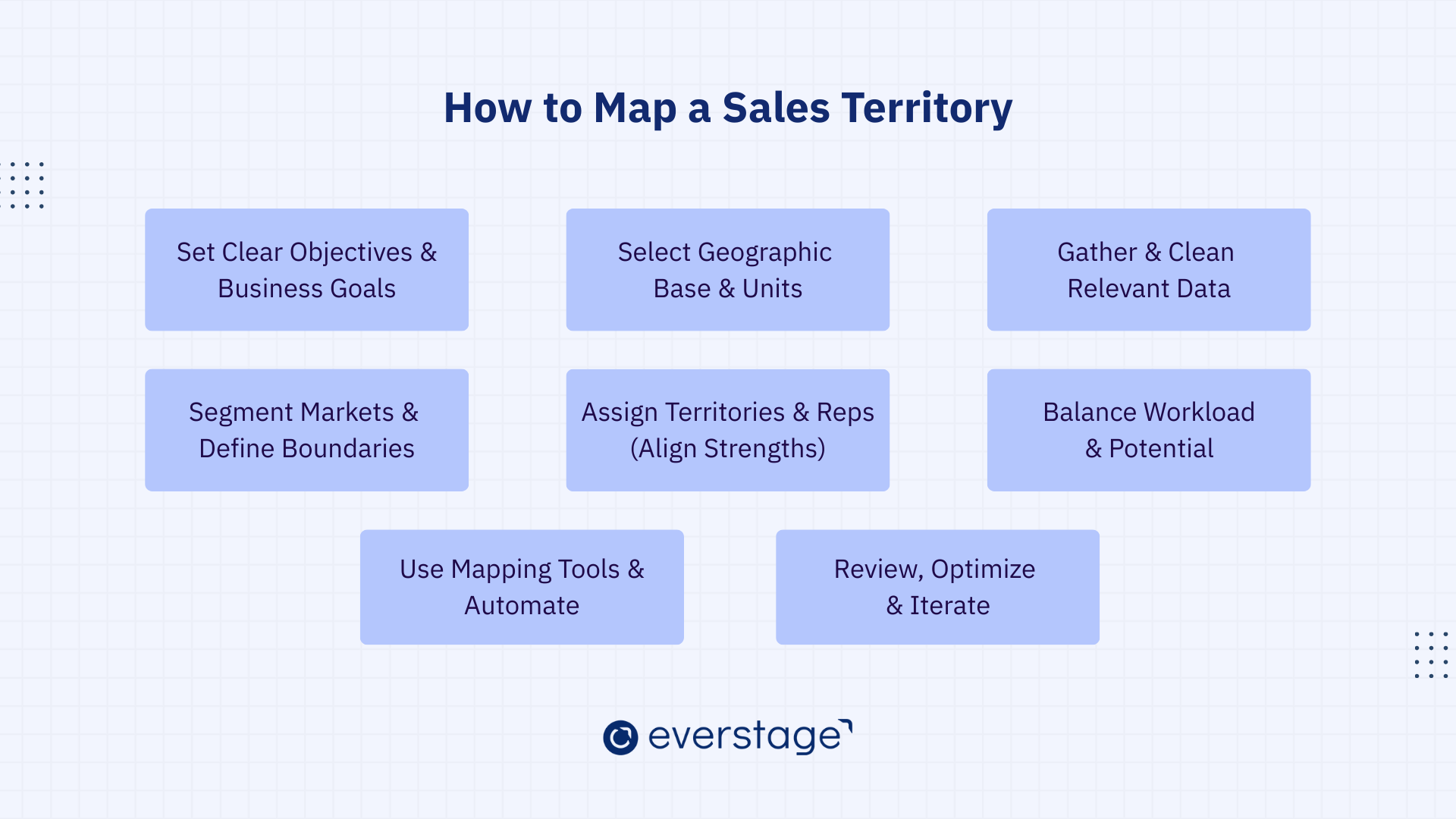 How to Map a Sales Territory

Set Clear Objectives & Business Goals

Select Geographic Base & Units

Gather & Clean Relevant Data

Segment Markets & Define Boundaries

Assign Territories & Reps (Align Strengths)

Balance Workload & Potential

Use Mapping Tools & Automate

Review, Optimize & Iterate

everstage